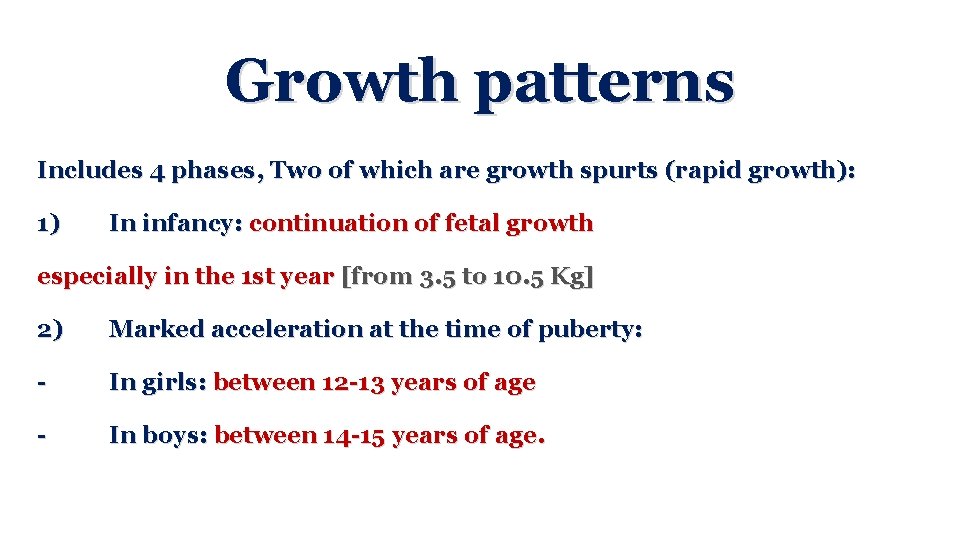 Growth patterns

Includes 4 phases, Two of which are growth spurts (rapid growth):

1) In infancy: continuation of fetal growth

especially in the 1st year [from 3.5 to 10.5 Kg]

2) Marked acceleration at the time of puberty:

- In girls: between 12-13 years of age

- In boys: between 14-15 years of age.